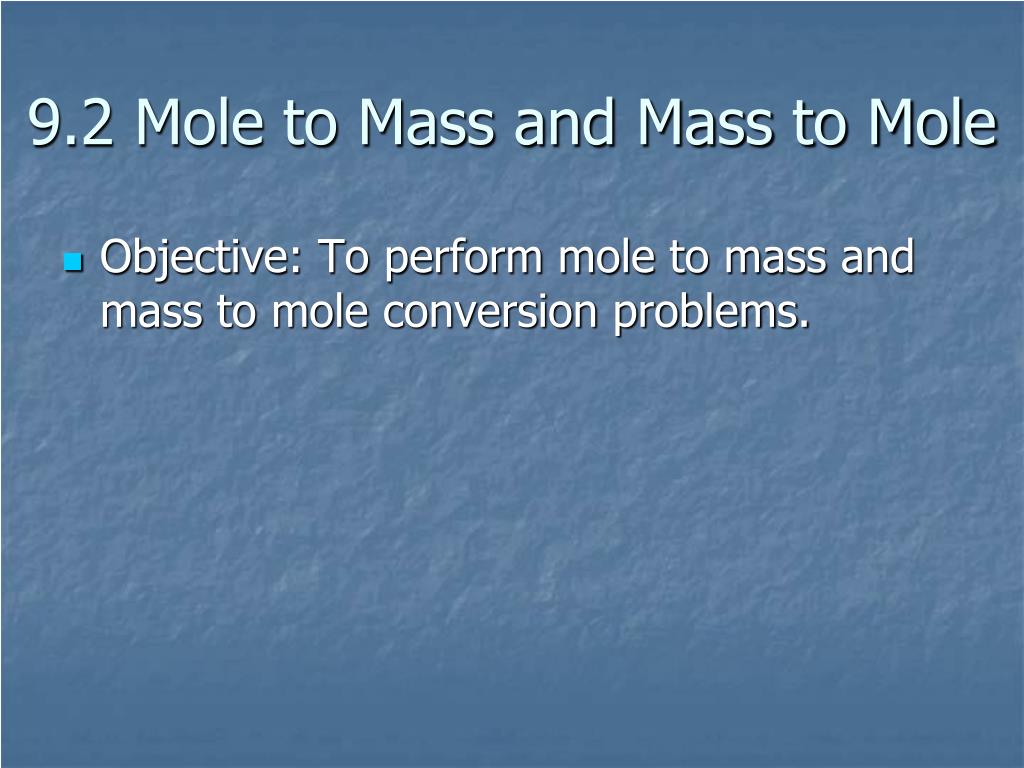 9.2 Mole to Mass and Mass to Mole

Objective: To perform mole to mass and mass to mole conversion problems.